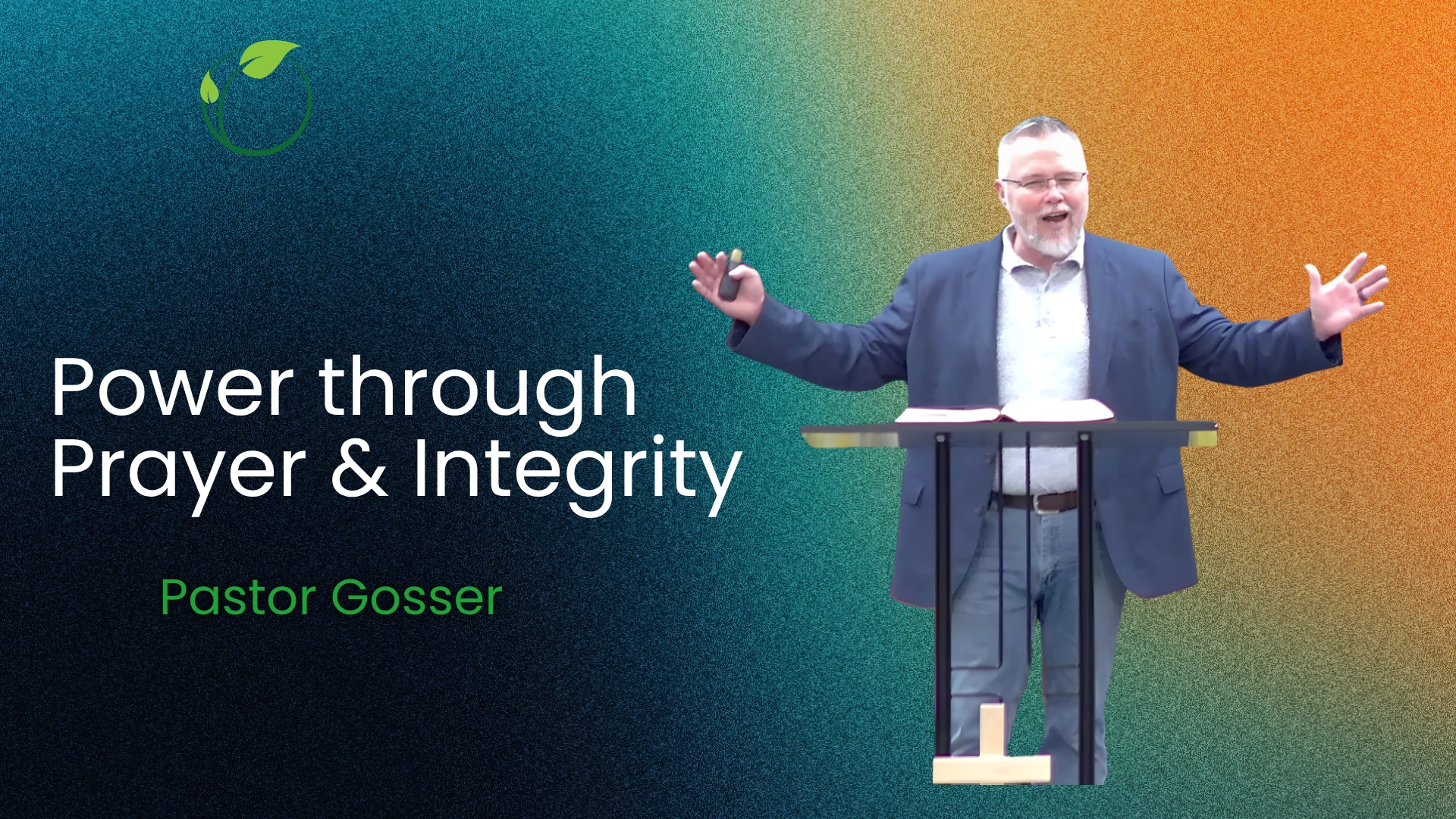 Power through
Prayer & Integrity

Pastor Gosser